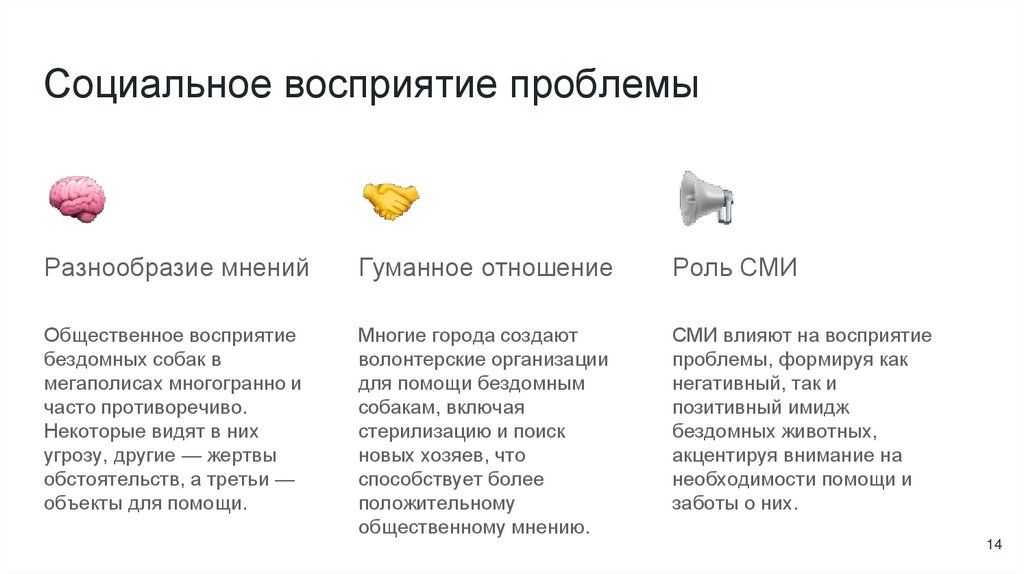 Социальное восприятие проблемы

Разнообразие мнений

Общественное восприятие бездомных собак в мегаполисах многогранно и часто противоречиво. Некоторые видят в них угрозу, другие — жертвы обстоятельств, а третьи — объекты для помощи.

Гуманное отношение

Многие города создают волонтерские организации для помощи бездомным собакам, включая стерилизацию и поиск новых хозяев, что способствует более положительному общественному мнению.

Роль СМИ

СМИ влияют на восприятие проблемы, формируя как негативный, так и позитивный имидж бездомных животных, акцентируя внимание на необходимости помощи и заботы о них.

14